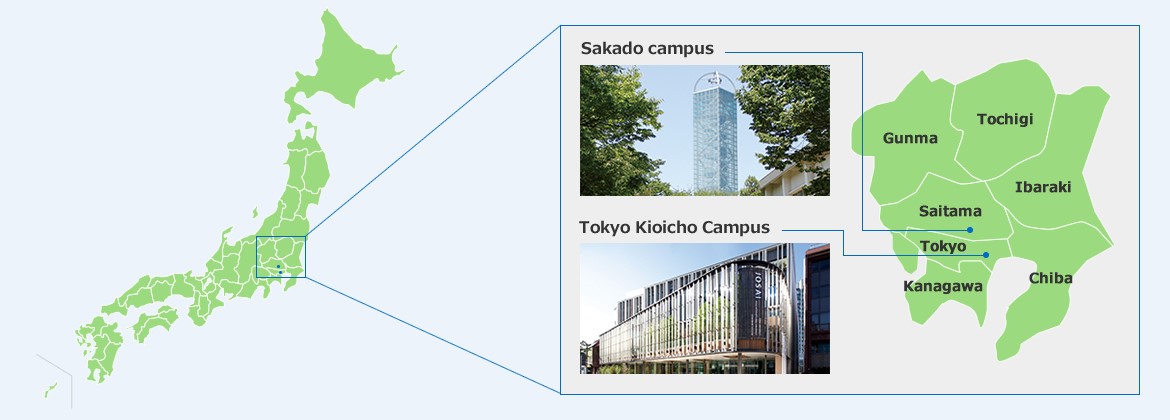 Sakado campus

Tokyo Kioicho Campus

JOSAI

Gunma

Tochigi

Ibaraki

Saitama

Tokyo

Kanagawa

Chiba